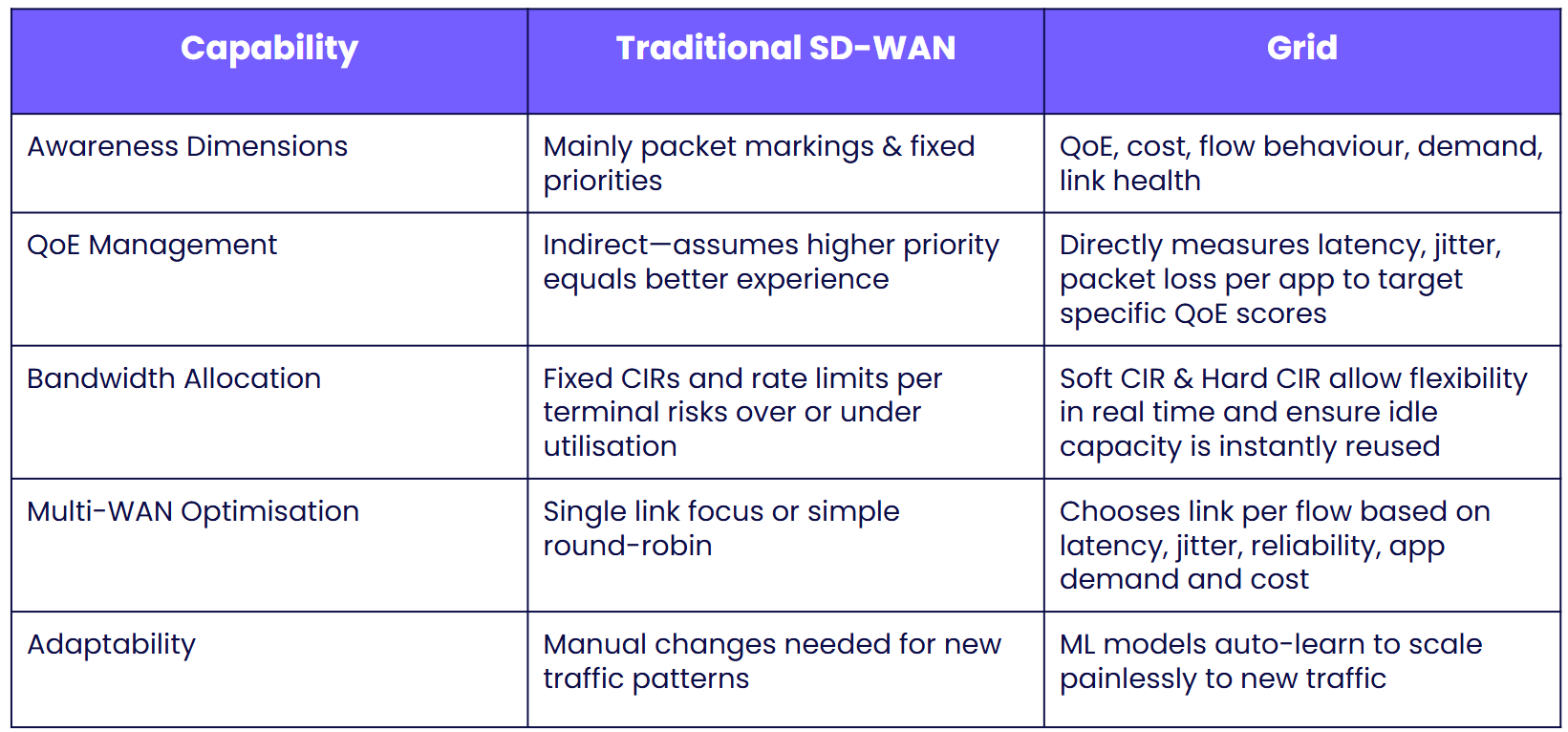 | Capability | Traditional SD-WAN | Grid |
|---|---|---|
| Awareness Dimensions | Mainly packet markings & fixed priorities | QoE, cost, flow behaviour, demand, link health |
| QoE Management | Indirect—assumes higher priority equals better experience | Directly measures latency, jitter, packet loss per app to target specific QoE scores |
| Bandwidth Allocation | Fixed CIRs and rate limits per terminal risks over or under utilisation | Soft CIR & Hard CIR allow flexibility in real time and ensure idle capacity is instantly reused |
| Multi-WAN Optimisation | Single link focus or simple round-robin | Chooses link per flow based on latency, jitter, reliability, app demand and cost |
| Adaptability | Manual changes needed for new traffic patterns | ML models auto-learn to scale painlessly to new traffic |